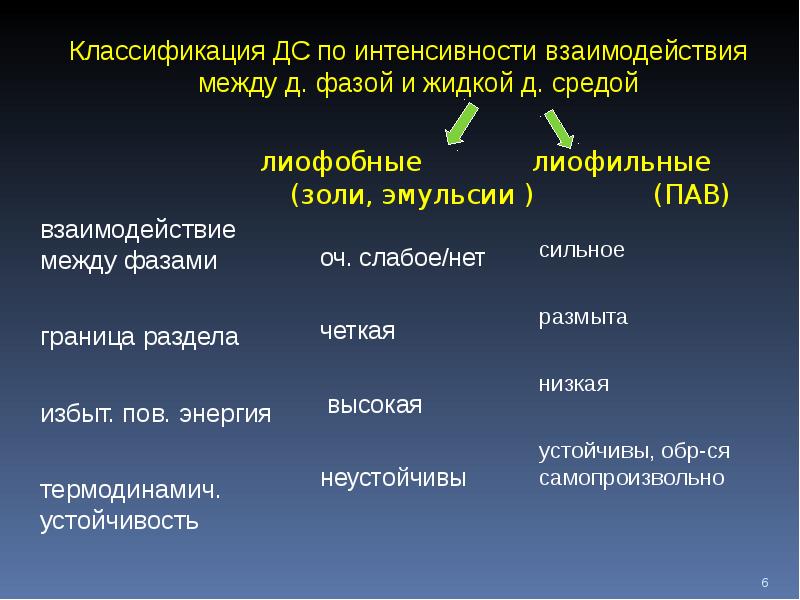 Классификация ДС по интенсивности взаимодействия между д. фазой и жидкой д. средой

| | лиофобные (золи, эмульсии ) | лиофильные (ПАВ) |
|---|---|---|
| взаимодействие между фазами | оч. слабое/нет | сильное |
| граница раздела | четкая | размыта |
| избыт. пов. энергия | высокая | низкая |
| термодинамич. устойчивость | неустойчивы | устойчивы, обр-ся самопроизвольно |

6